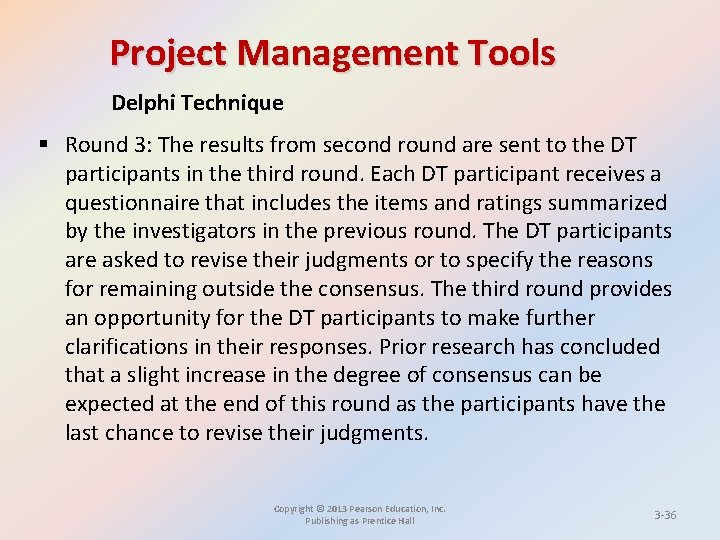 Project Management Tools

Delphi Technique

▪ Round 3: The results from second round are sent to the DT participants in the third round. Each DT participant receives a questionnaire that includes the items and ratings summarized by the investigators in the previous round. The DT participants are asked to revise their judgments or to specify the reasons for remaining outside the consensus. The third round provides an opportunity for the DT participants to make further clarifications in their responses. Prior research has concluded that a slight increase in the degree of consensus can be expected at the end of this round as the participants have the last chance to revise their judgments.

Copyright © 2013 Pearson Education, Inc. Publishing as Prentice Hall

3-36